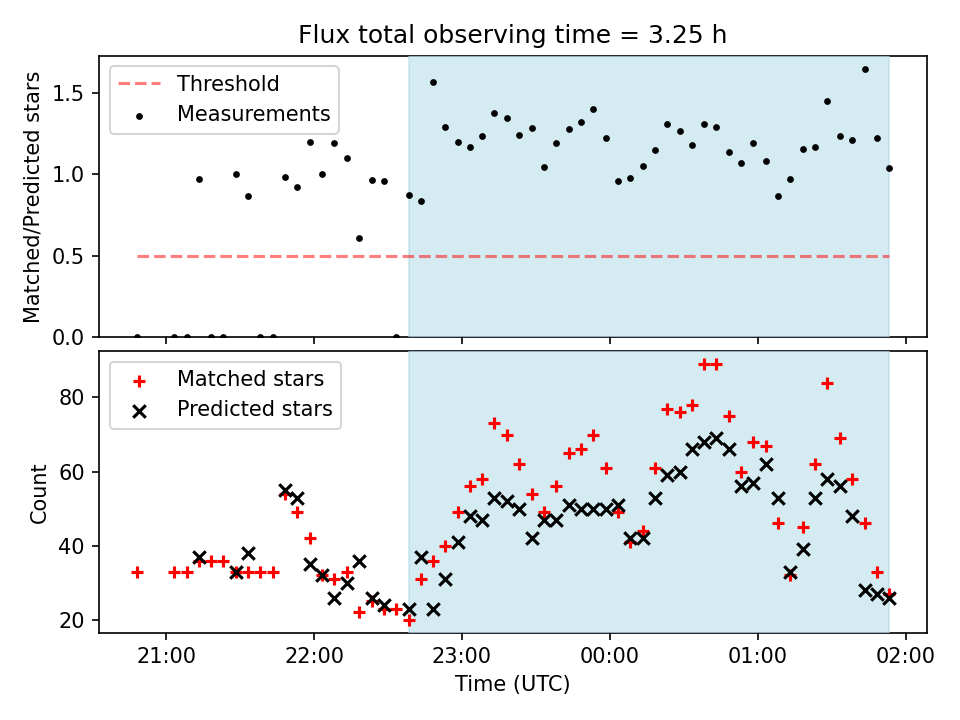 Flux total observing time = 3.25 h

Threshold
Measurements

Matched/Predicted stars

1.5
1.0
0.5
0.0

Matched stars
Predicted stars

Count

80
60
40
20

21:00
22:00
23:00
00:00
01:00
02:00

Time (UTC)